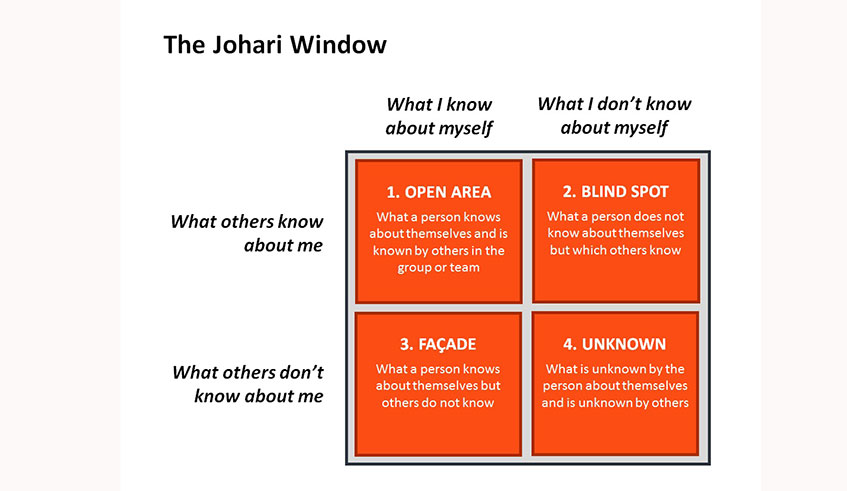 The Johari Window

What I know about myself

What I don't know about myself

What others know about me

1. OPEN AREA
What a person knows about themselves and is known by others in the group or team

2. BLIND SPOT
What a person does not know about themselves but which others know

What others don't know about me

3. FAÇADE
What a person knows about themselves but others do not know

4. UNKNOWN
What is unknown by the person about themselves and is unknown by others